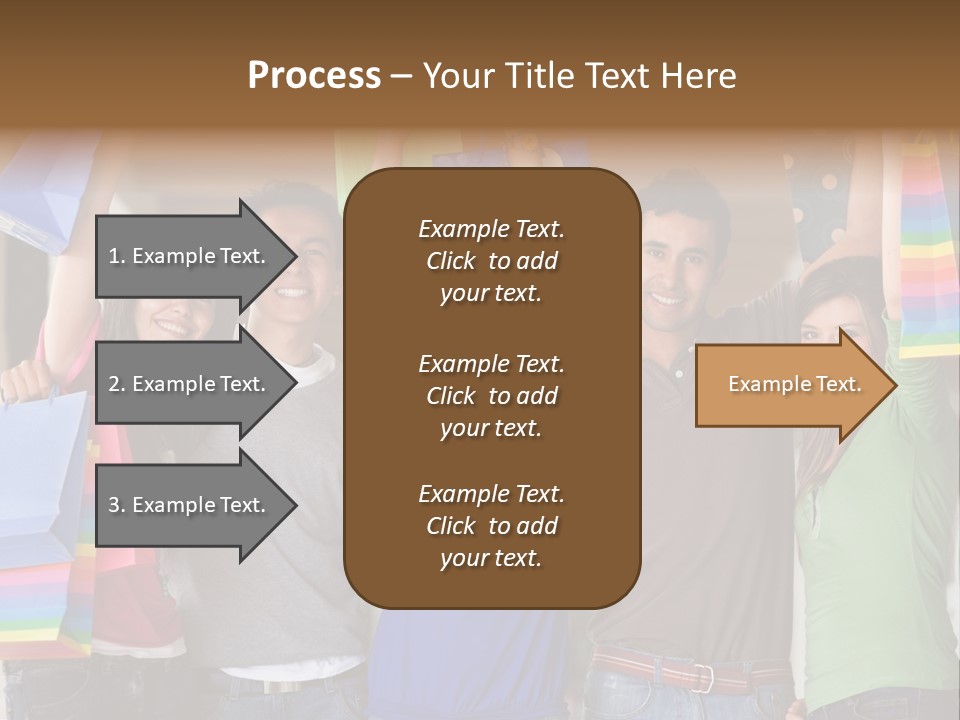 Process – Your Title Text Here

1. Example Text.

2. Example Text.

3. Example Text.

Example Text. Click to add your text.

Example Text. Click to add your text.

Example Text. Click to add your text.

Example Text.